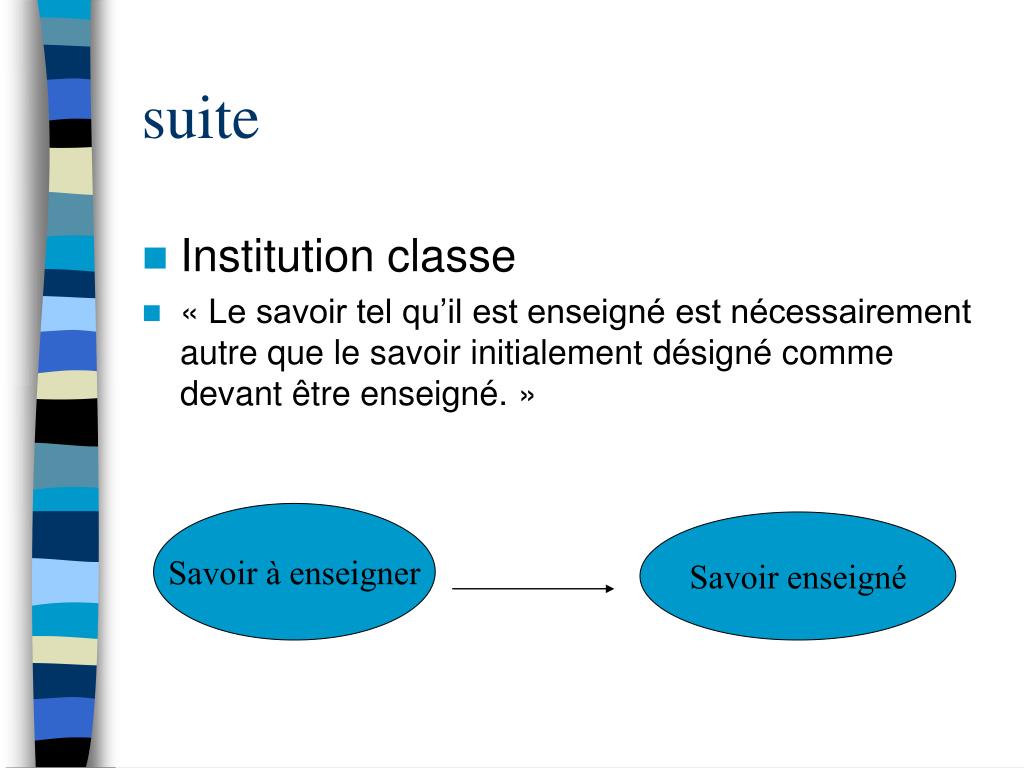 suite

Institution classe

« Le savoir tel qu’il est enseigné est nécessairement autre que le savoir initialement désigné comme devant être enseigné. »

Savoir à enseigner

Savoir enseigné